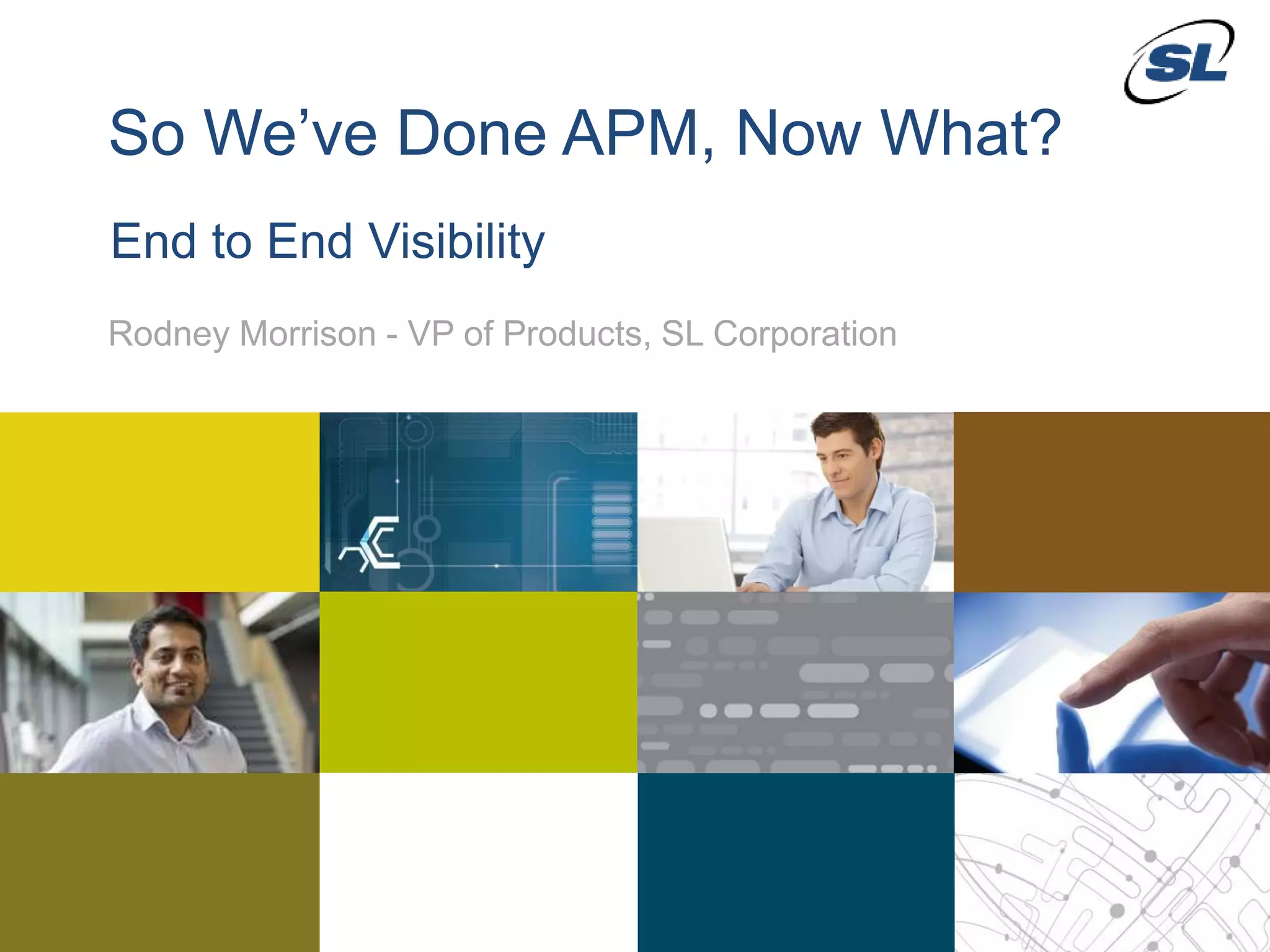 SL

So We’ve Done APM, Now What?

End to End Visibility

Rodney Morrison - VP of Products, SL Corporation